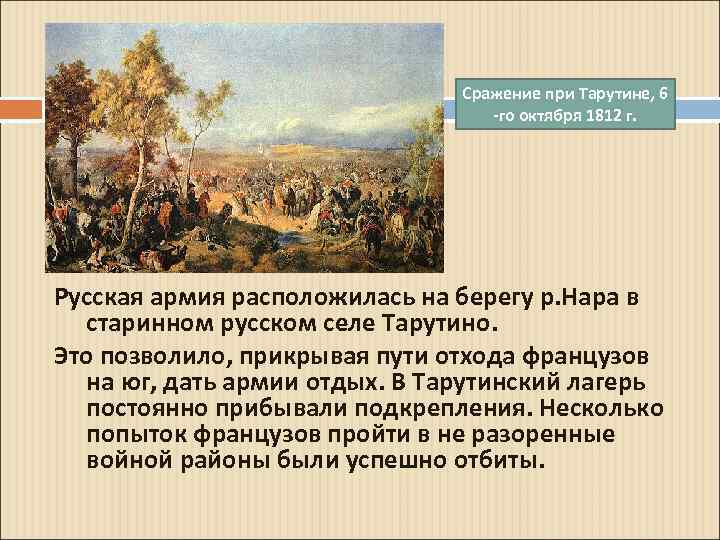 Сражение при Тарутине, 6 -го октября 1812 г.

Русская армия расположилась на берегу р.Нара в старинном русском селе Тарутино.

Это позволило, прикрывая пути отхода французов на юг, дать армии отдых. В Тарутинский лагерь постоянно прибывали подкрепления. Несколько попыток французов пройти в не разоренные войной районы были успешно отбиты.